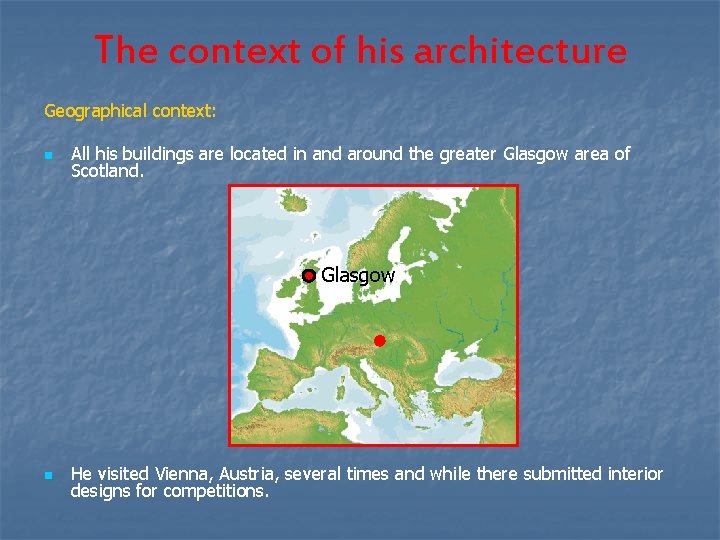 The context of his architecture

Geographical context:

All his buildings are located in and around the greater Glasgow area of Scotland.

Glasgow

He visited Vienna, Austria, several times and while there submitted interior designs for competitions.